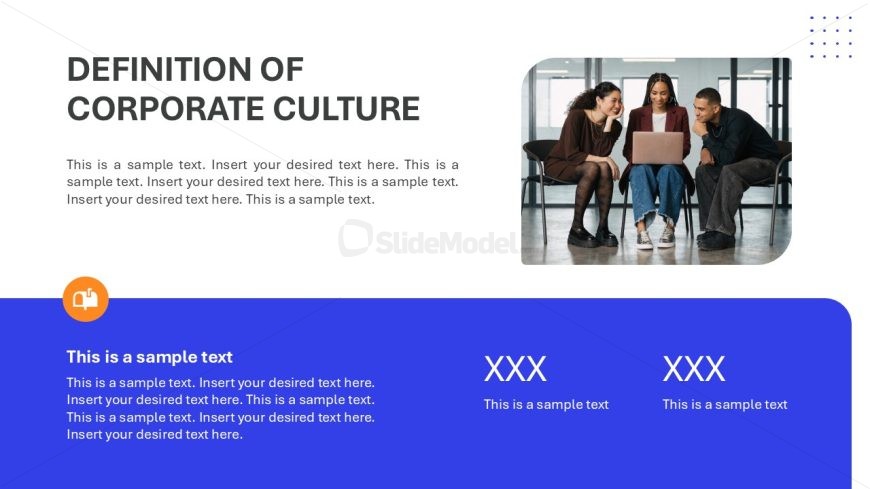 DEFINITION OF CORPORATE CULTURE

This is a sample text. Insert your desired text here. This is a sample text. Insert your desired text here. This is a sample text. Insert your desired text here. This is a sample text.

SlideModel

This is a sample text

This is a sample text. Insert your desired text here. Insert your desired text here. This is a sample text. This is a sample text. Insert your desired text here. Insert your desired text here.

XXX

This is a sample text

XXX

This is a sample text